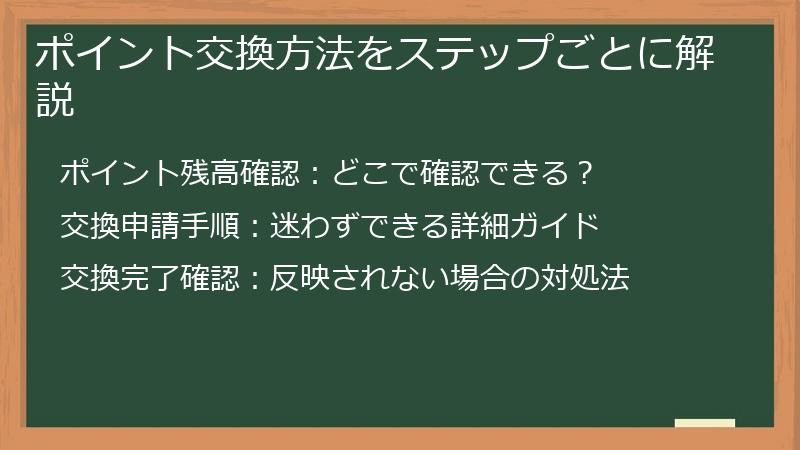 ポイント交換方法をステップごとに解説

ポイント残高確認：どこで確認できる？

交換申請手順：迷わずできる詳細ガイド

交換完了確認：反映されない場合の対処法